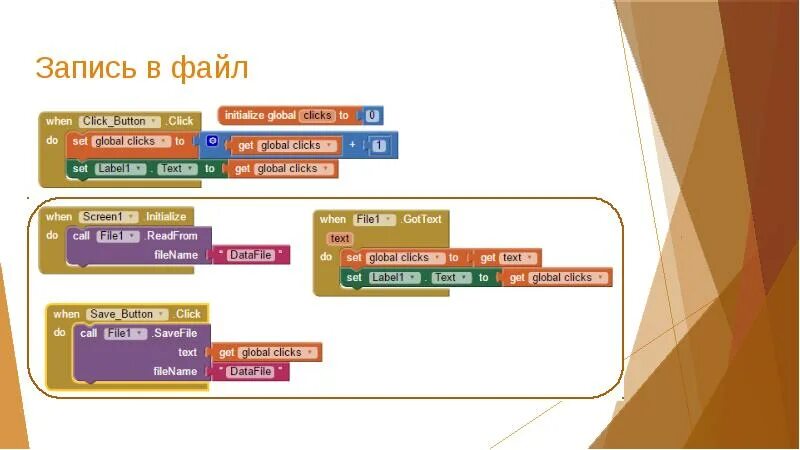 Запись в файл

when Click_Button .Click
do set global clicks to get global clicks + 1
set Label1 . Text to get global clicks

initialize global clicks to 0

when Screen1 .Initialize
do call File1 .ReadFrom
fileName " DataFile "

when File1 .GotText
text
do set global clicks to get text
set Label1 . Text to get global clicks

when Save_Button .Click
do call File1 .SaveFile
text get global clicks
fileName " DataFile "